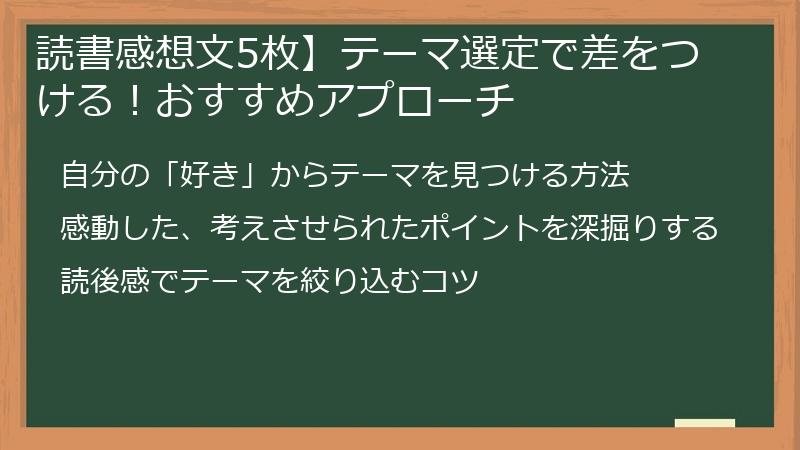 読書感想文5枚】テーマ選定で差をつける！おすすめアプローチ

自分の「好き」からテーマを見つける方法

感動した、考えさせられたポイントを深掘りする

読後感でテーマを絞り込むコツ